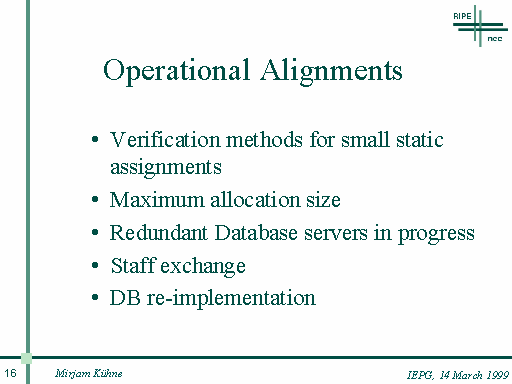 RIPE
ncc

Operational Alignments

• Verification methods for small static assignments
• Maximum allocation size
• Redundant Database servers in progress
• Staff exchange
• DB re-implementation

16 Mirjam Kühne IEPG, 14 March 1999